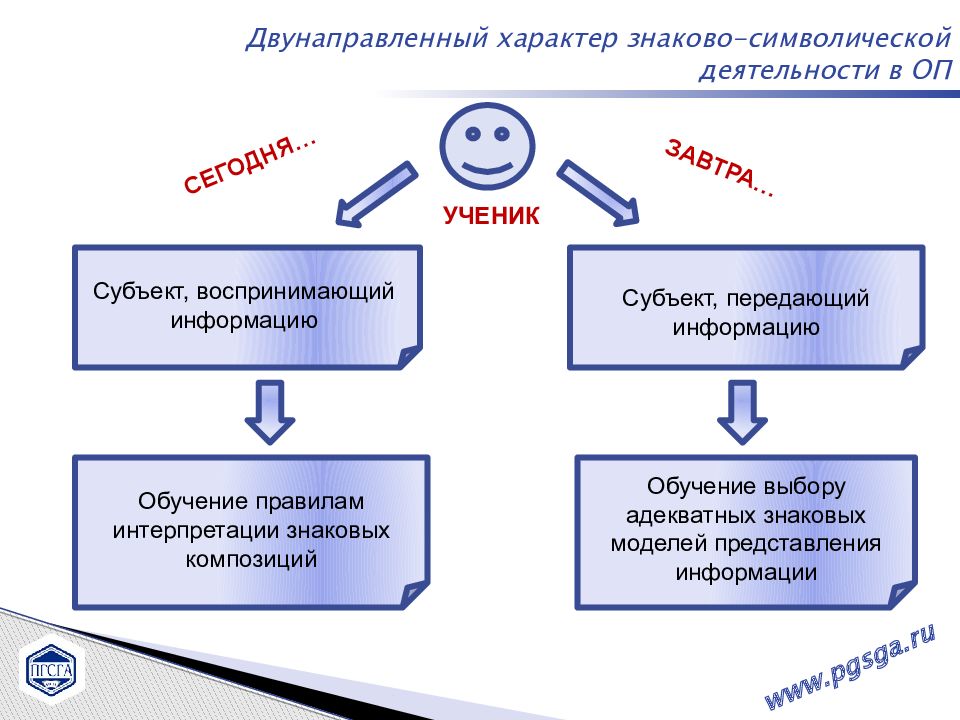 Двунаправленный характер знаково-символической деятельности в ОП

СЕГОДНЯ...

УЧЕНИК

ЗАВТРА...

Субъект, воспринимающий информацию

Субъект, передающий информацию

Обучение правилам интерпретации знаковых композиций

Обучение выбору адекватных знаковых моделей представления информации

ПГСГА

www.pgsga.ru